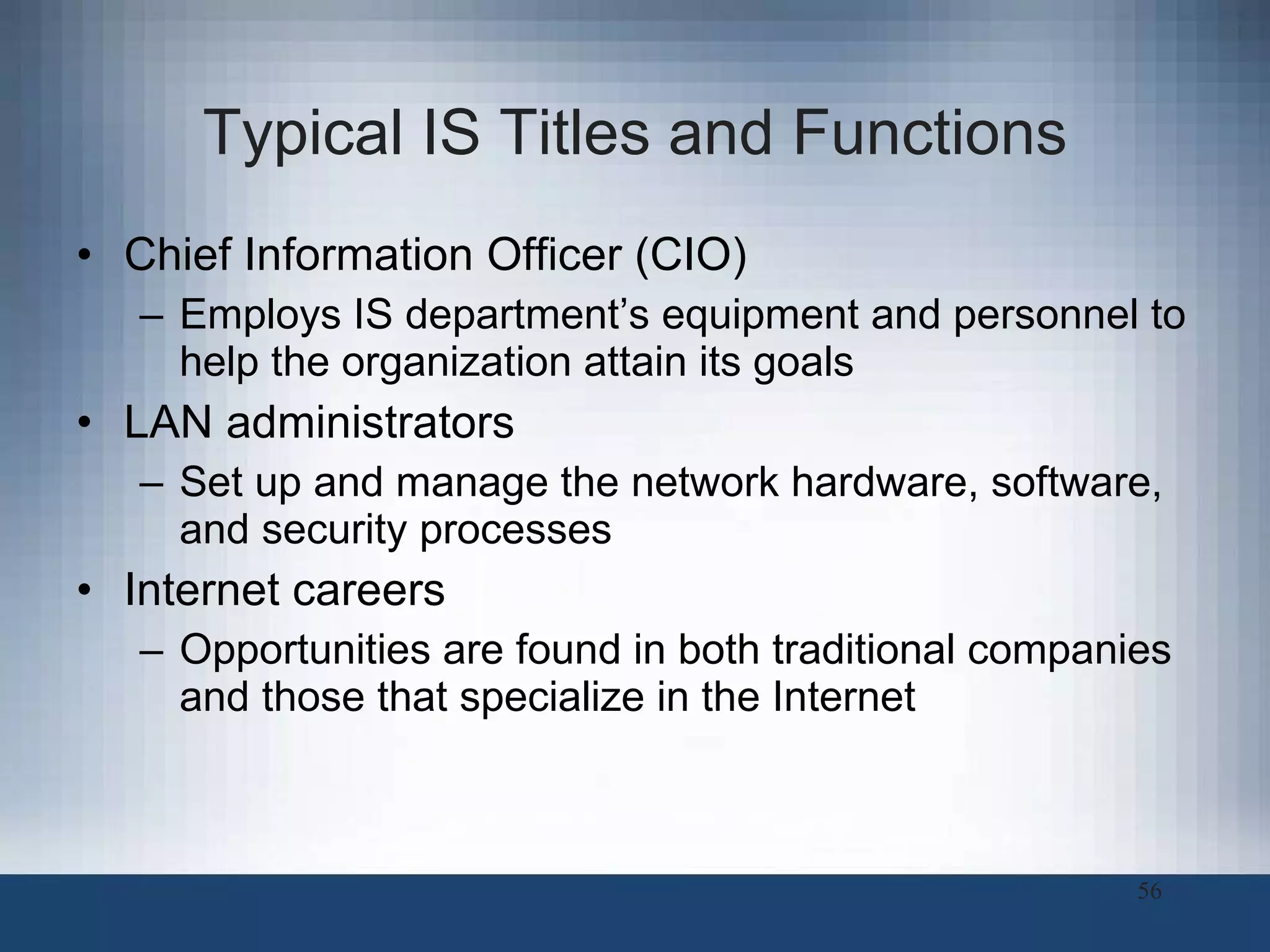 Typical IS Titles and Functions

• Chief Information Officer (CIO)
– Employs IS department’s equipment and personnel to help the organization attain its goals
• LAN administrators
– Set up and manage the network hardware, software, and security processes
• Internet careers
– Opportunities are found in both traditional companies and those that specialize in the Internet

56